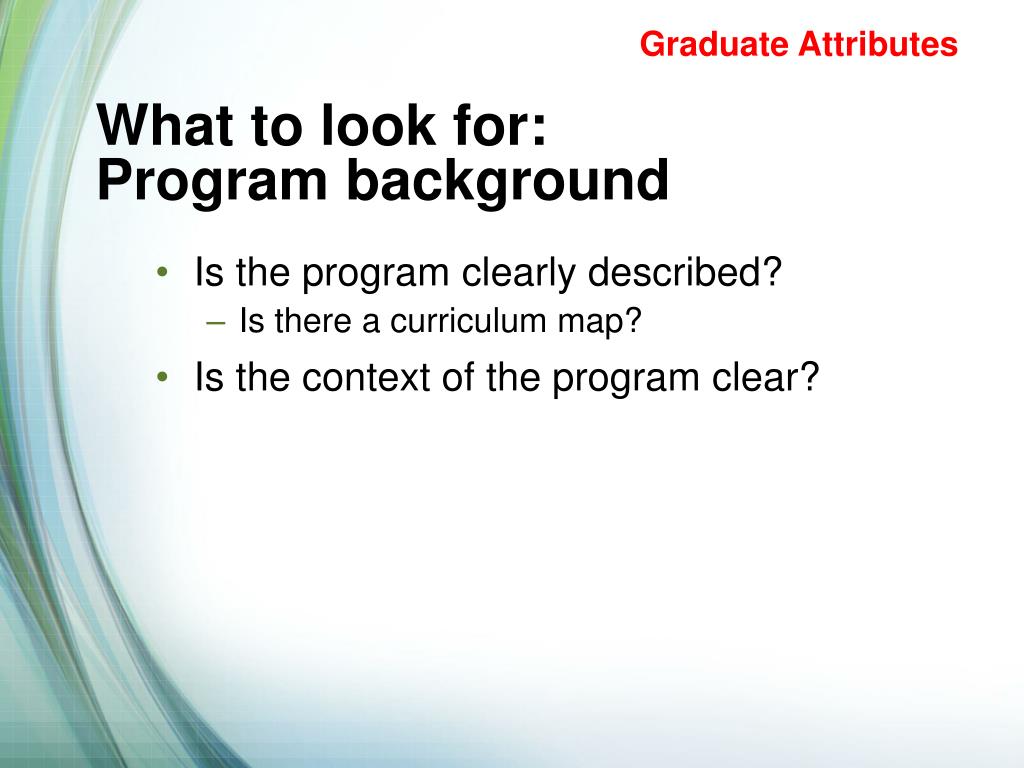 Graduate Attributes

What to look for:
Program background

• Is the program clearly described?
– Is there a curriculum map?
• Is the context of the program clear?